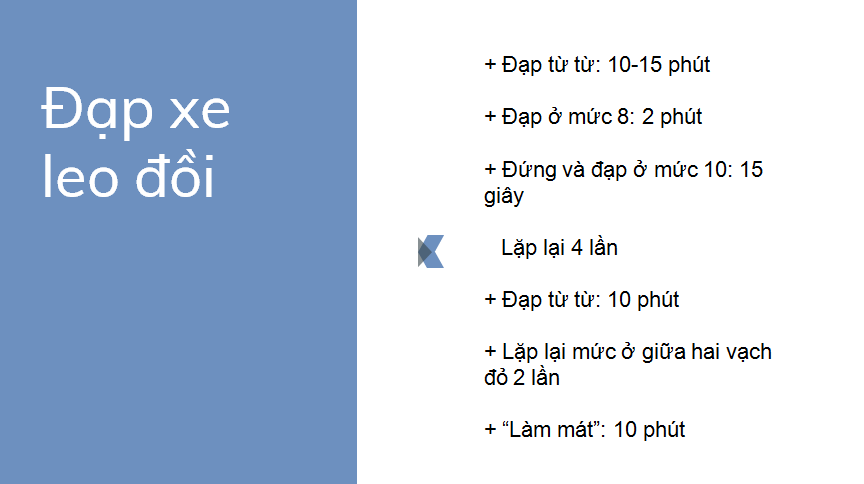 Đạp xe leo đồi

+ Đạp từ từ: 10-15 phút

+ Đạp ở mức 8: 2 phút

+ Đứng và đạp ở mức 10: 15 giây

Lặp lại 4 lần

+ Đạp từ từ: 10 phút

+ Lặp lại mức ở giữa hai vạch đỏ 2 lần

+ “Làm mát”: 10 phút